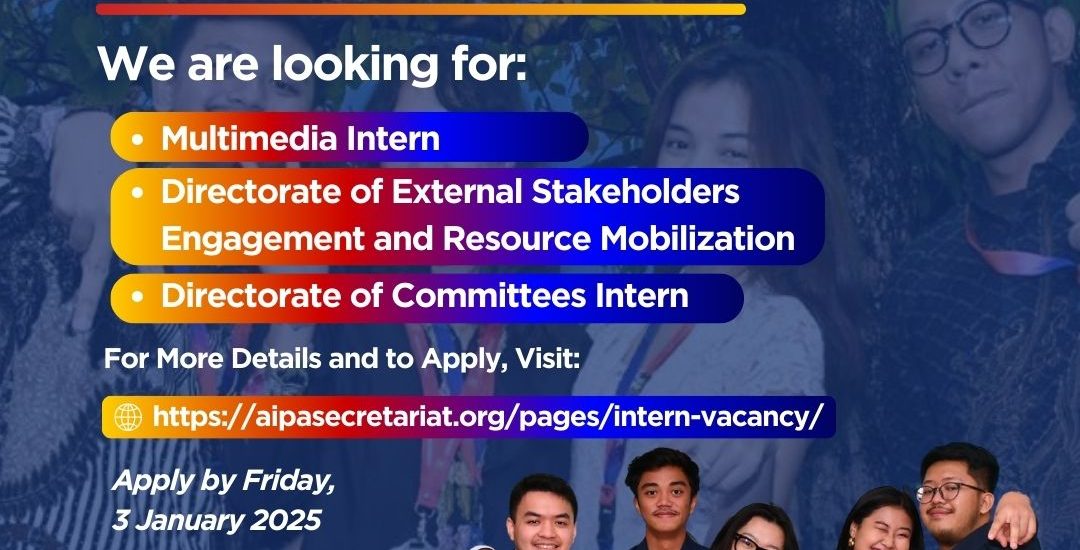 We are looking for:

• Multimedia Intern
• Directorate of External Stakeholders Engagement and Resource Mobilization
• Directorate of Committees Intern

For More Details and to Apply, Visit:

https://aipasecretariat.org/pages/intern-vacancy/

Apply by Friday, 3 January 2025